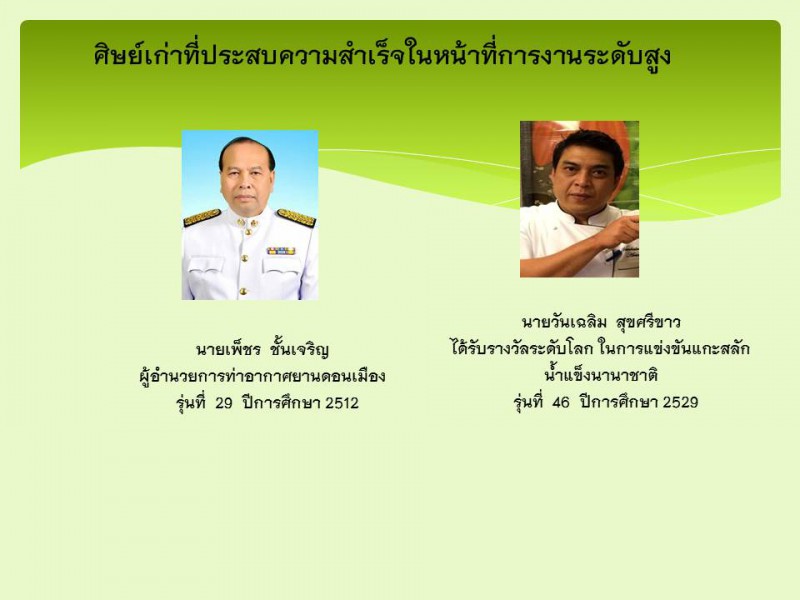 ศิษย์เก่าที่ประสบความสำเร็จในหน้าที่การงานระดับสูง

นายเพ็ชร ชั้นเจริญ
ผู้อำนวยการท่าอากาศยานดอนเมือง
รุ่นที่ 29 ปีการศึกษา 2512

นายวันเฉลิม สุขศรีขาว
ได้รับรางวัลระดับโลก ในการแข่งขันแกะสลักน้ำแข็งนานาชาติ
รุ่นที่ 46 ปีการศึกษา 2529